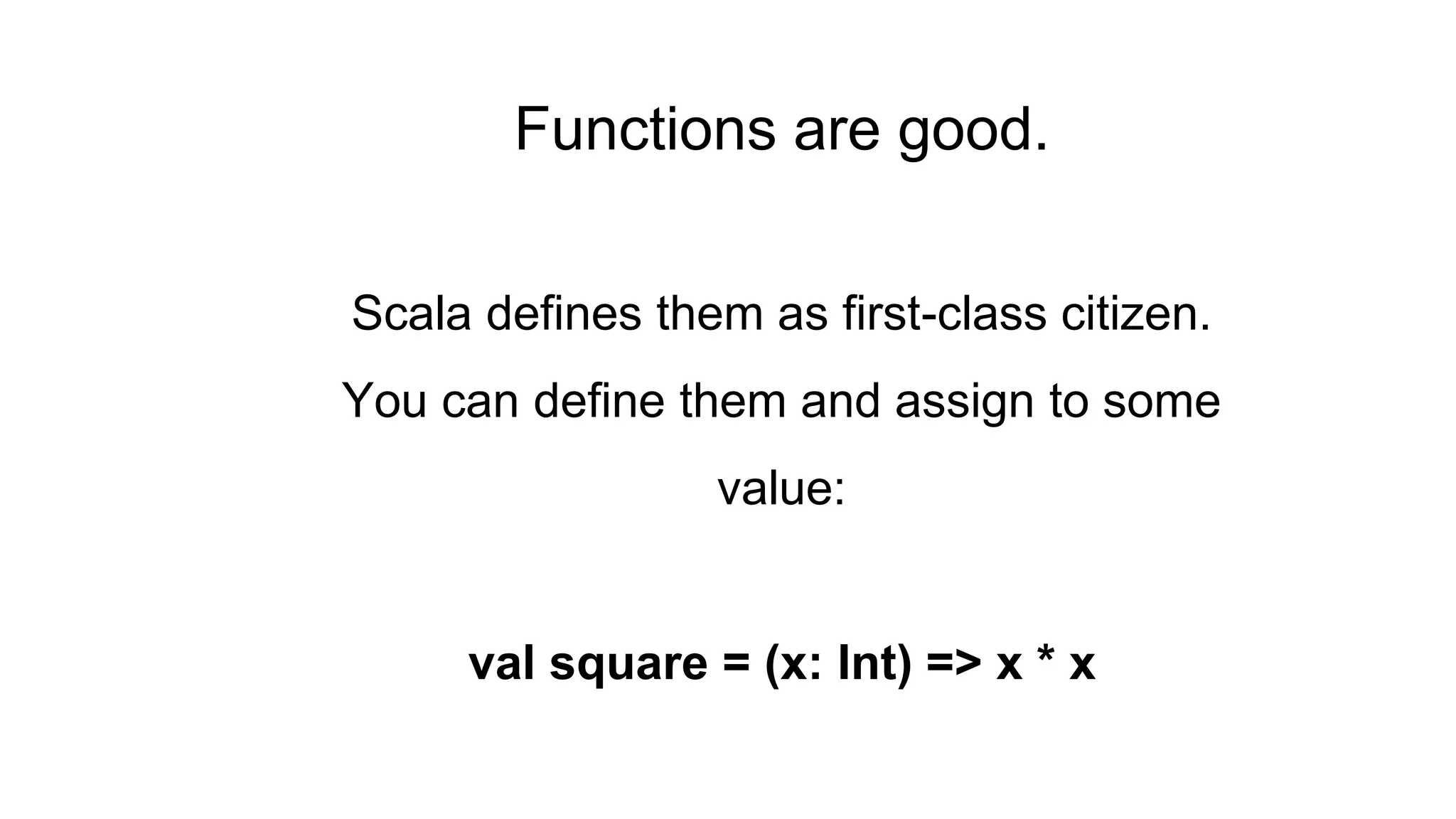 Functions are good.

Scala defines them as first-class citizen.

You can define them and assign to some value:

val square = (x: Int) => x * x